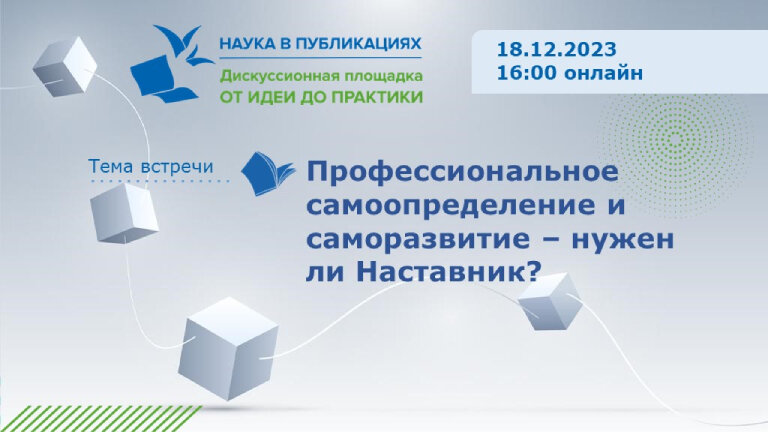 НАУКА В ПУБЛИКАЦИЯХ
Дискуссионная площадка
ОТ ИДЕИ ДО ПРАКТИКИ

18.12.2023
16:00 онлайн

Тема встречи

Профессиональное самоопределение и саморазвитие – нужен ли Наставник?